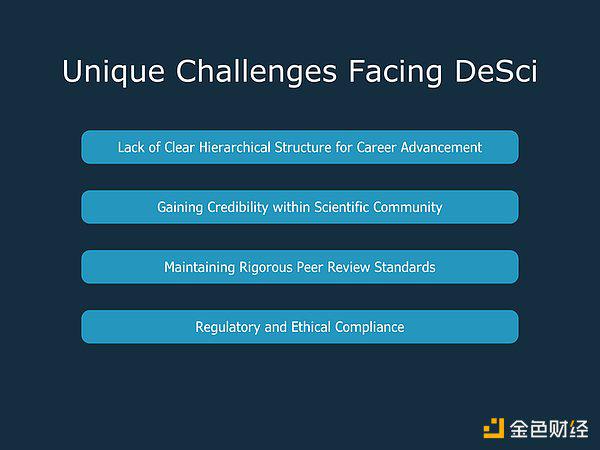 Unique Challenges Facing DeSci

Lack of Clear Hierarchical Structure for Career Advancement

Gaining Credibility within Scientific Community

Maintaining Rigorous Peer Review Standards

Regulatory and Ethical Compliance

金色财经